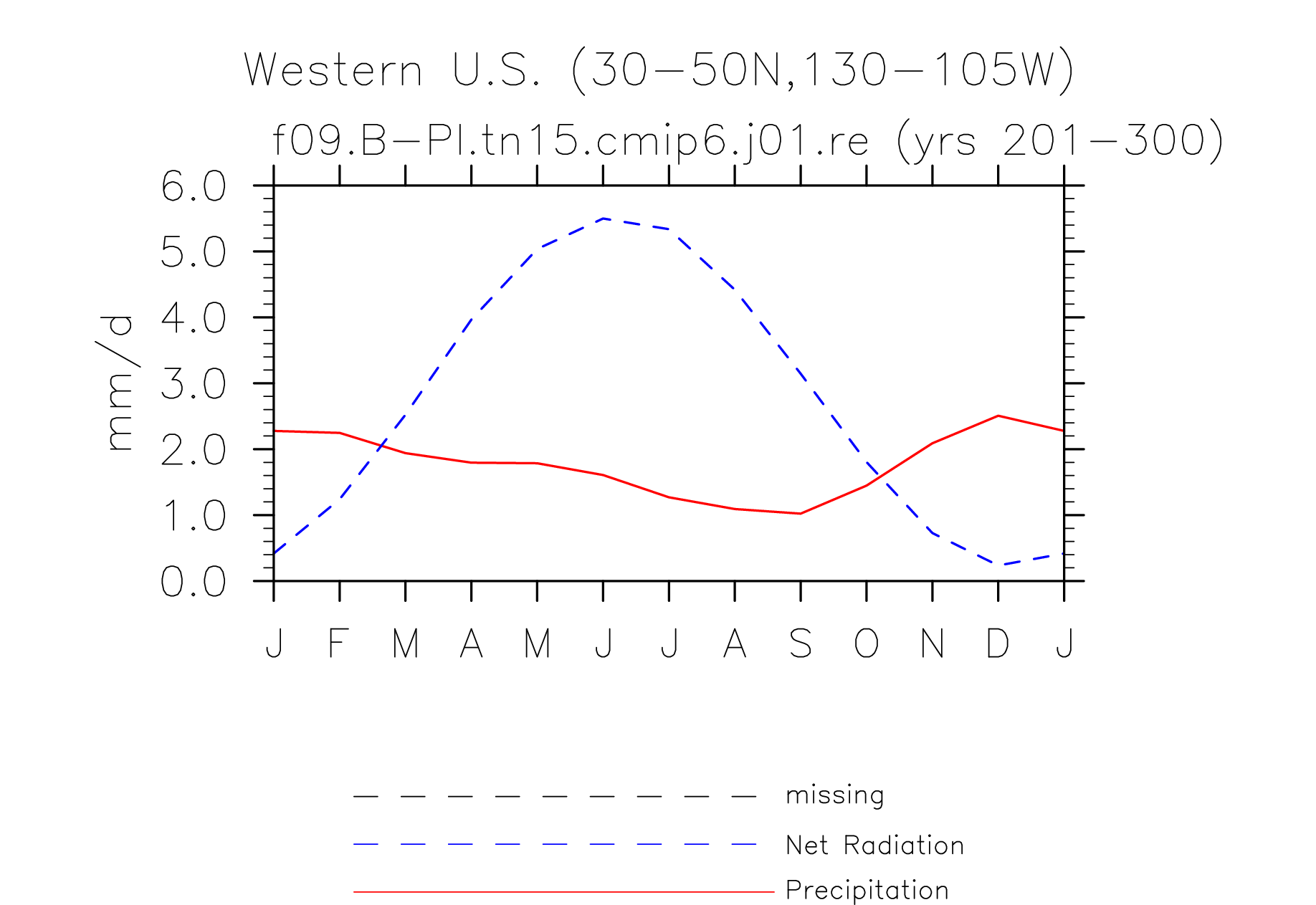 Western U.S. (30−50N,130−105W)
f09.B−PI.tn15.cmip6.j01.re (yrs 201−300)

mm/d

6.0
5.0
4.0
3.0
2.0
1.0
0.0

J F M A M J J A S O N D J

missing
Net Radiation
Precipitation